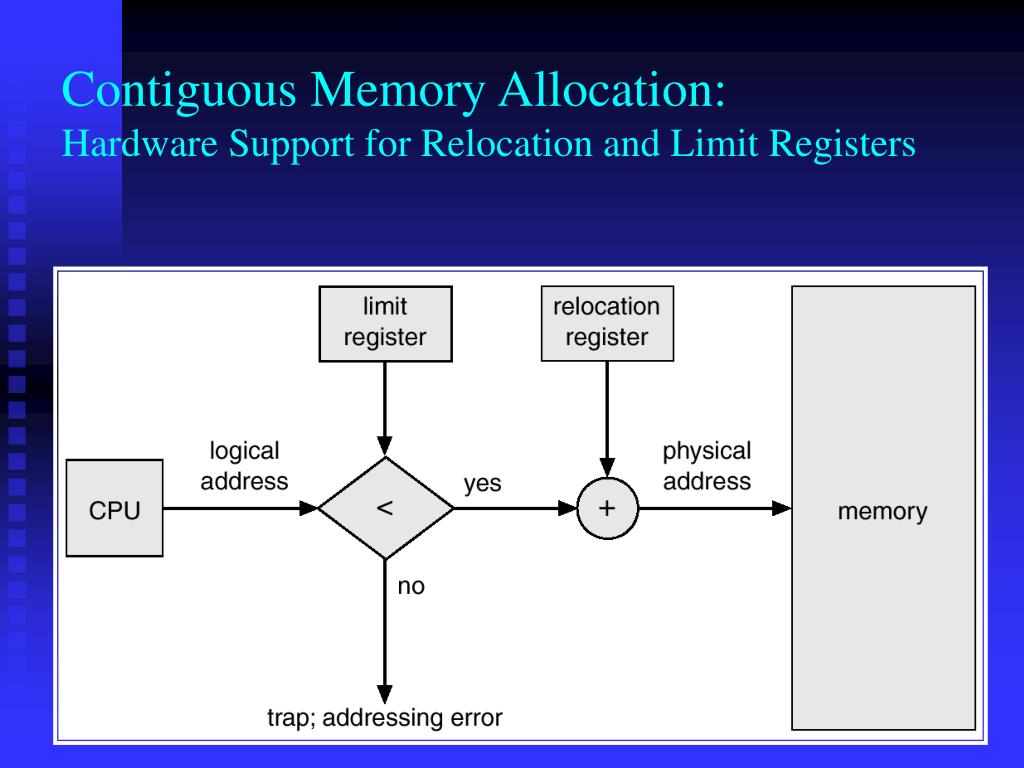 Contiguous Memory Allocation:
Hardware Support for Relocation and Limit Registers

limit register

relocation register

CPU

logical address

<

yes

+

physical address

memory

no

trap; addressing error